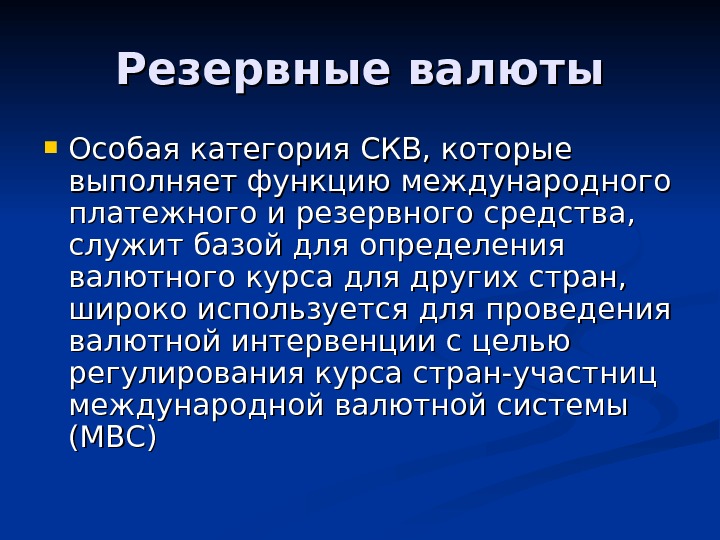 Резервные валюты

Особая категория СКВ, которые выполняет функцию международного платежного и резервного средства, служит базой для определения валютного курса для других стран, широко используется для проведения валютной интервенции с целью регулирования курса стран-участниц международной валютной системы (МВС)